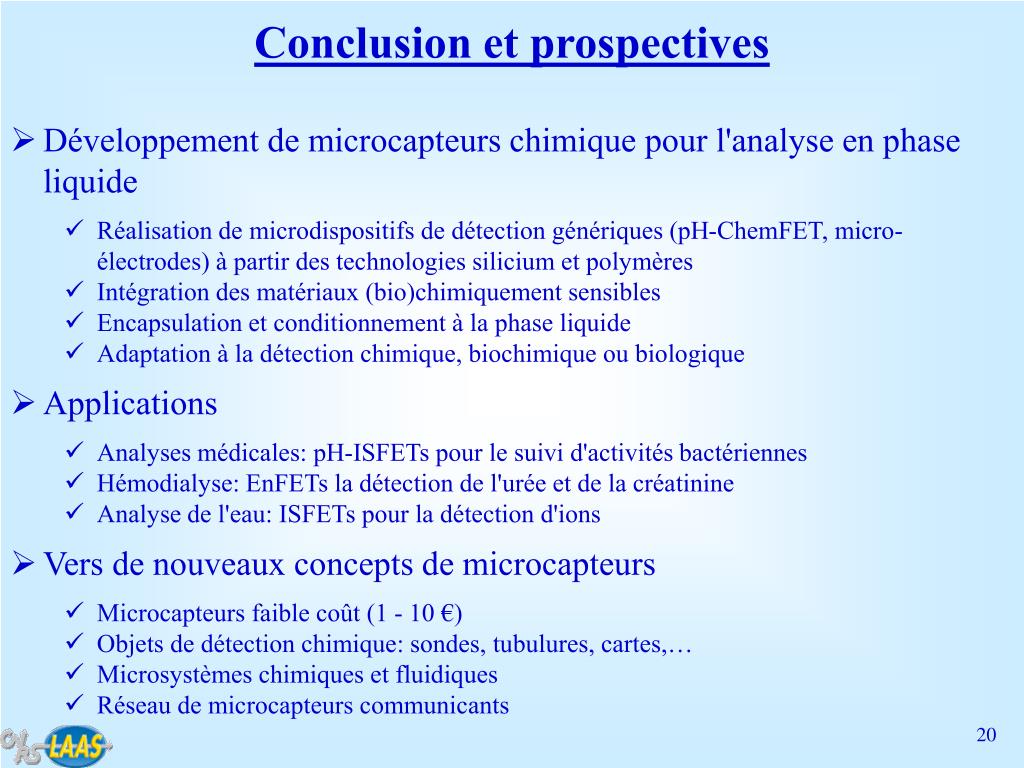 Conclusion et prospectives

➢ Développement de microcapteurs chimique pour l'analyse en phase liquide

✓ Réalisation de microdispositifs de détection génériques (pH-ChemFET, micro-électrodes) à partir des technologies silicium et polymères
✓ Intégration des matériaux (bio)chimiquement sensibles
✓ Encapsulation et conditionnement à la phase liquide
✓ Adaptation à la détection chimique, biochimique ou biologique

➢ Applications

✓ Analyses médicales: pH-ISFETs pour le suivi d'activités bactériennes
✓ Hémodialyse: EnFETs la détection de l'urée et de la créatinine
✓ Analyse de l'eau: ISFETs pour la détection d'ions

➢ Vers de nouveaux concepts de microcapteurs

✓ Microcapteurs faible coût (1 - 10 €)
✓ Objets de détection chimique: sondes, tubulures, cartes,…
✓ Microsystèmes chimiques et fluidiques
✓ Réseau de microcapteurs communicants

CNRS LAAS

20